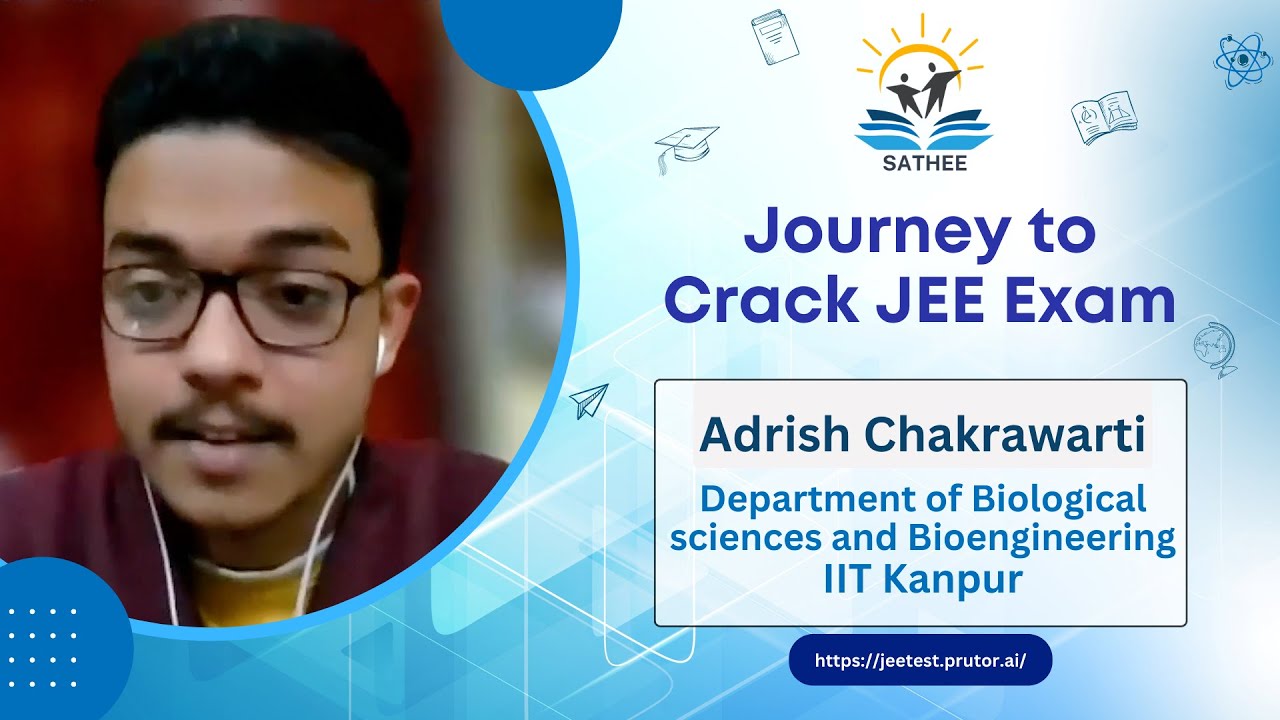 SATHEE

Journey to Crack JEE Exam

Adrish Chakrawarti

Department of Biological sciences and Bioengineering IIT Kanpur

https://jeetest.prutor.ai/